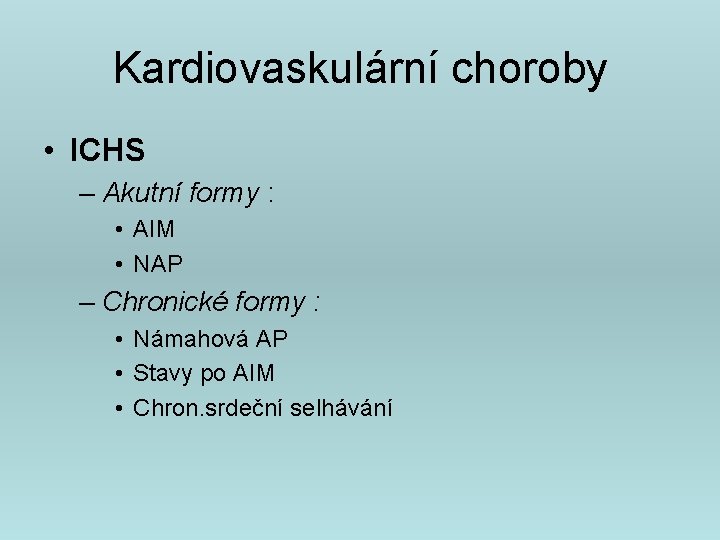 Kardiovaskulární choroby

• ICHS
– Akutní formy :
• AIM
• NAP
– Chronické formy :
• Námahová AP
• Stavy po AIM
• Chron.srdeční selhávání